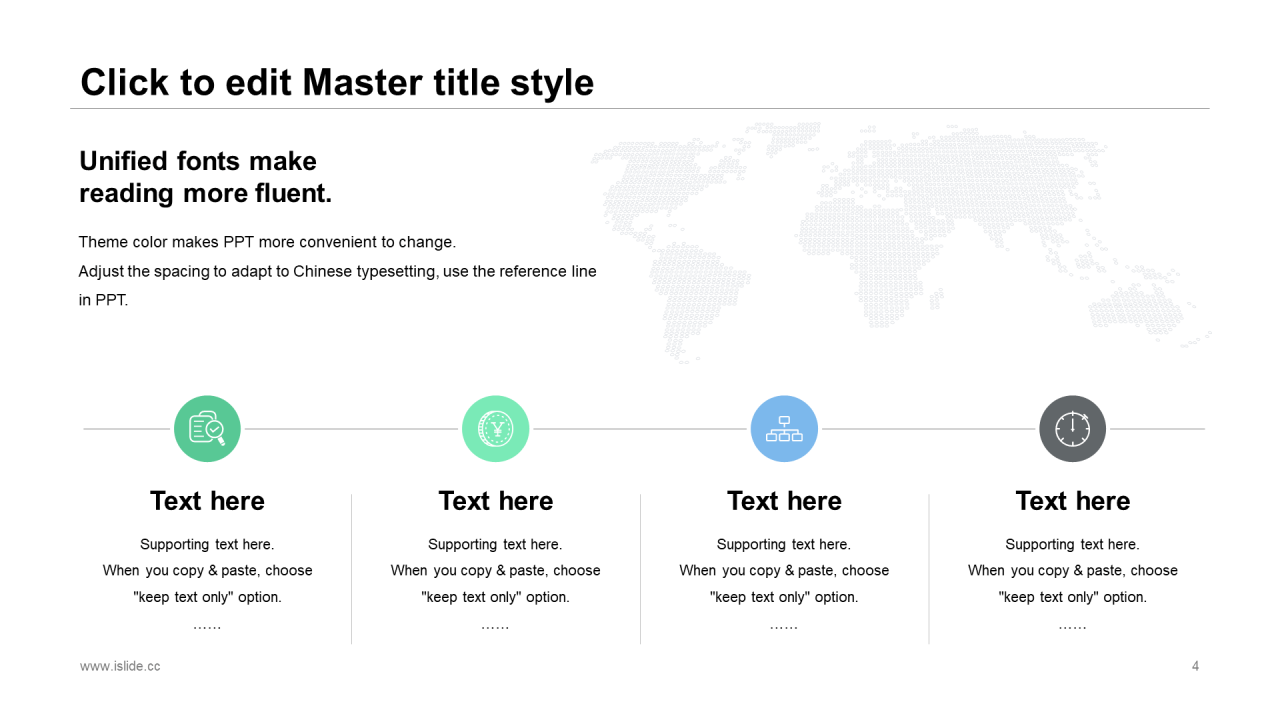 Click to edit Master title style

Unified fonts make reading more fluent.

Theme color makes PPT more convenient to change.
Adjust the spacing to adapt to Chinese typesetting, use the reference line in PPT.

Text here

Supporting text here.
When you copy & paste, choose "keep text only" option.
……

Text here

Supporting text here.
When you copy & paste, choose "keep text only" option.
……

Text here

Supporting text here.
When you copy & paste, choose "keep text only" option.
……

Text here

Supporting text here.
When you copy & paste, choose "keep text only" option.
……

www.islide.cc

4